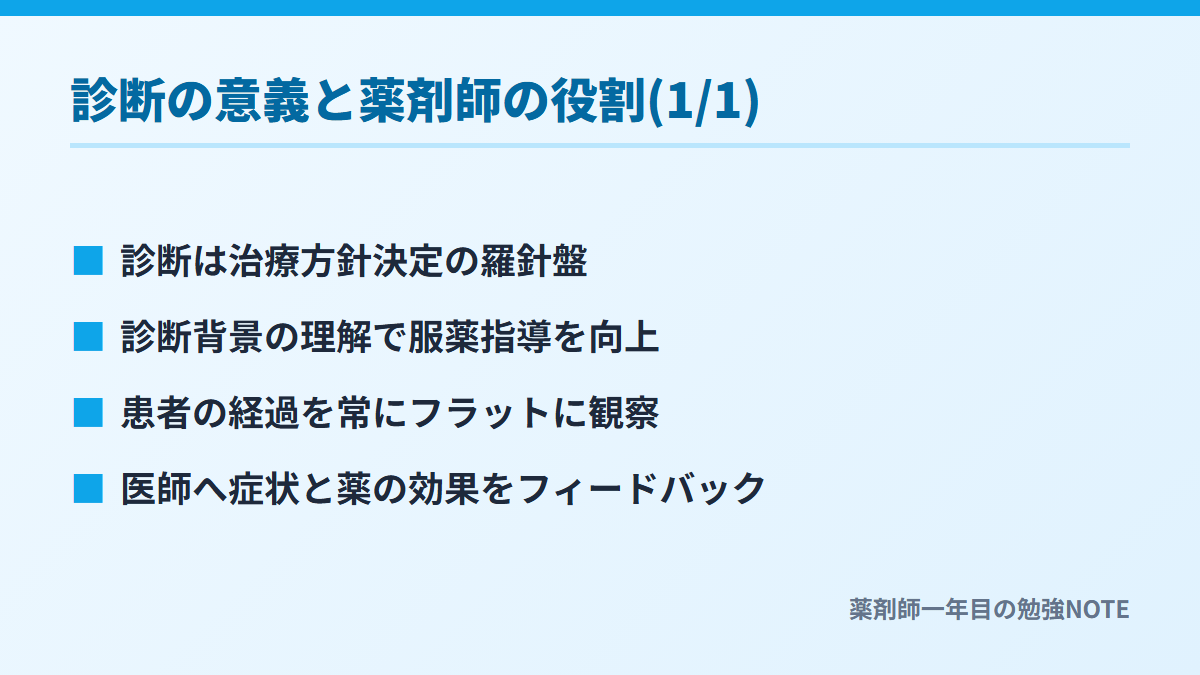 診断の意義と薬剤師の役割(1/1)

■ 診断は治療方針決定の羅針盤

■ 診断背景の理解で服薬指導を向上

■ 患者の経過を常にフラットに観察

■ 医師へ症状と薬の効果をフィードバック

薬剤師一年目の勉強NOTE